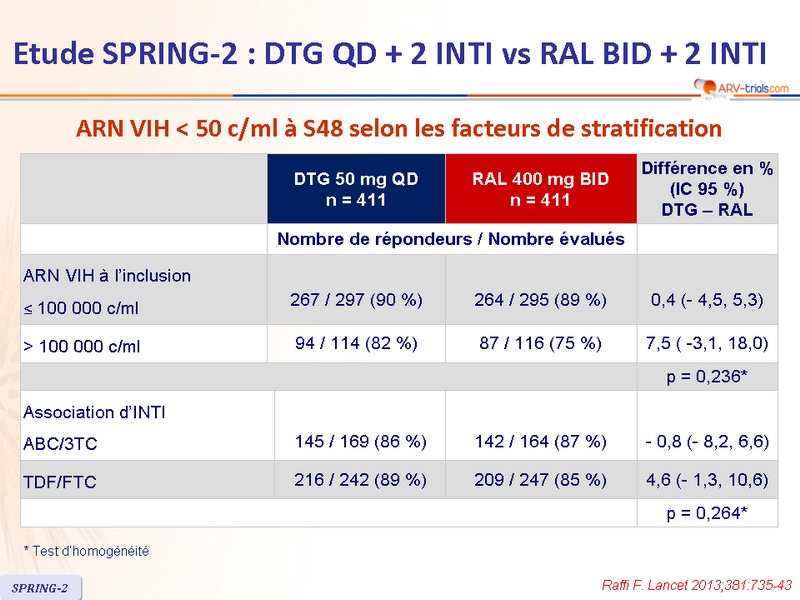 Etude SPRING-2 : DTG QD + 2 INTI vs RAL BID + 2 INTI

ARV-trials.com

ARN VIH < 50 c/ml à S48 selon les facteurs de stratification

| | DTG 50 mg QD n = 411 | RAL 400 mg BID n = 411 | Différence en % (IC 95 %) DTG – RAL |
|---|---|---|---|
| | Nombre de répondeurs / Nombre évalués | | |
| ARN VIH à l'inclusion ≤ 100 000 c/ml | 267 / 297 (90 %) | 264 / 295 (89 %) | 0,4 (- 4,5, 5,3) |
| > 100 000 c/ml | 94 / 114 (82 %) | 87 / 116 (75 %) | 7,5 ( -3,1, 18,0) |
| | | | p = 0,236* |
| Association d'INTI ABC/3TC | 145 / 169 (86 %) | 142 / 164 (87 %) | - 0,8 (- 8,2, 6,6) |
| TDF/FTC | 216 / 242 (89 %) | 209 / 247 (85 %) | 4,6 (- 1,3, 10,6) |
| | | | p = 0,264* |

* Test d'homogénéité

SPRING-2

Raffi F. Lancet 2013;381:735-43